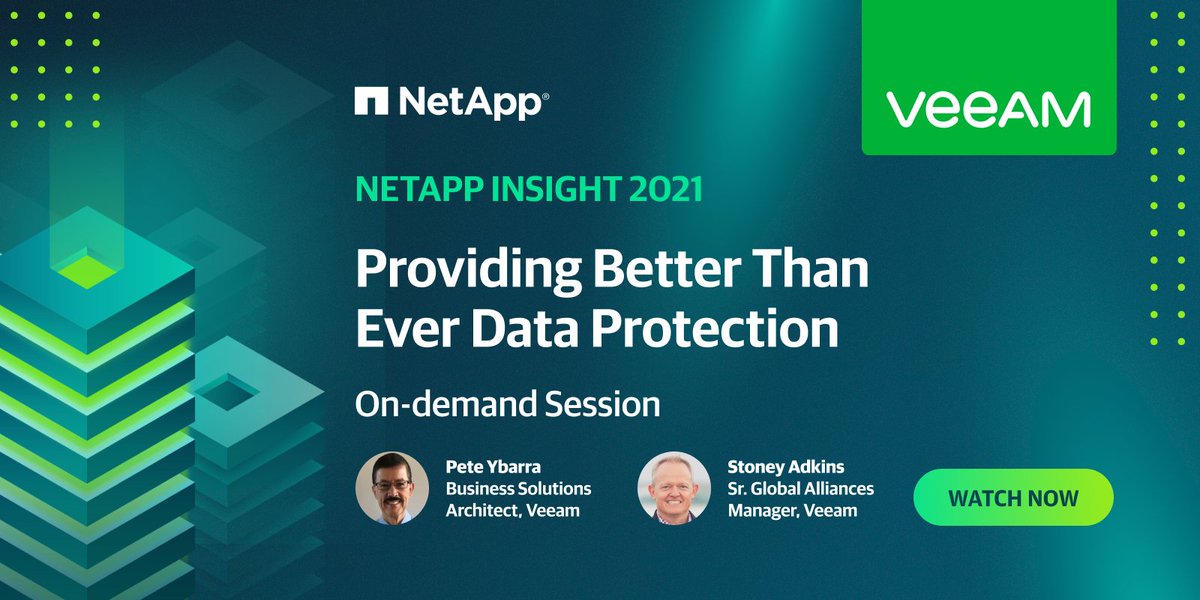 NetApp®

VEEAM

NETAPP INSIGHT 2021

Providing Better Than Ever Data Protection

On-demand Session

Pete Ybarra
Business Solutions Architect, Veeam

Stoney Adkins
Sr. Global Alliances Manager, Veeam

WATCH NOW